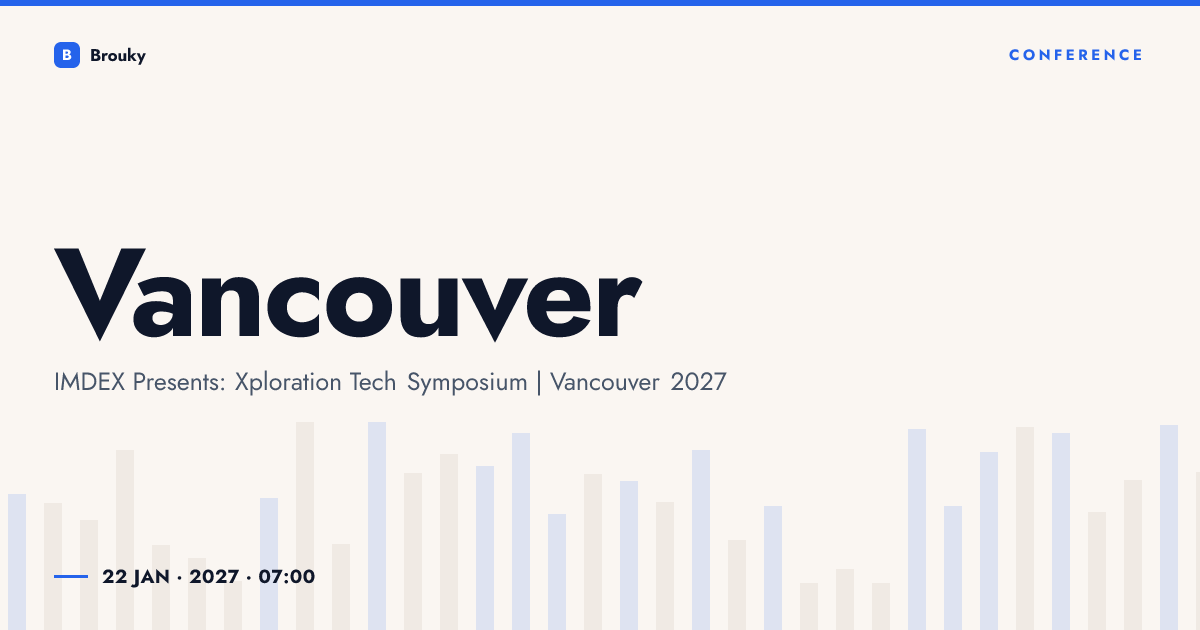 B Brouky

CONFERENCE

Vancouver

IMDEX Presents: Xploration Tech Symposium | Vancouver 2027

22 JAN · 2027 · 07:00